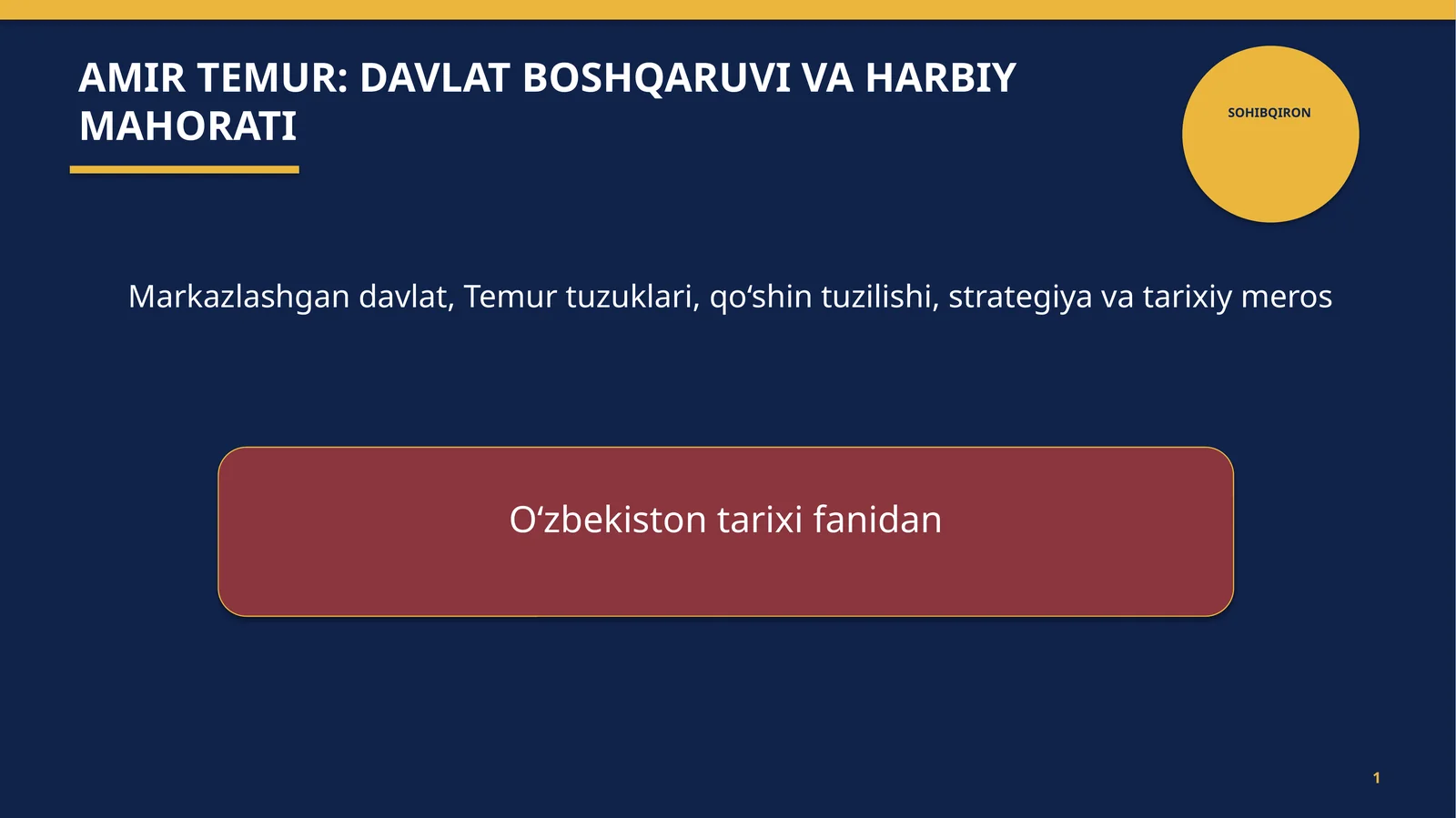 AMIR TEMUR: DAVLAT BOSHQARUVI VA HARBIY MAHORATI

SOHIBQIRON

Markazlashgan davlat, Temur tuzuklari, qo'shin tuzilishi, strategiya va tarixiy meros

O'zbekiston tarixi fanidan

1